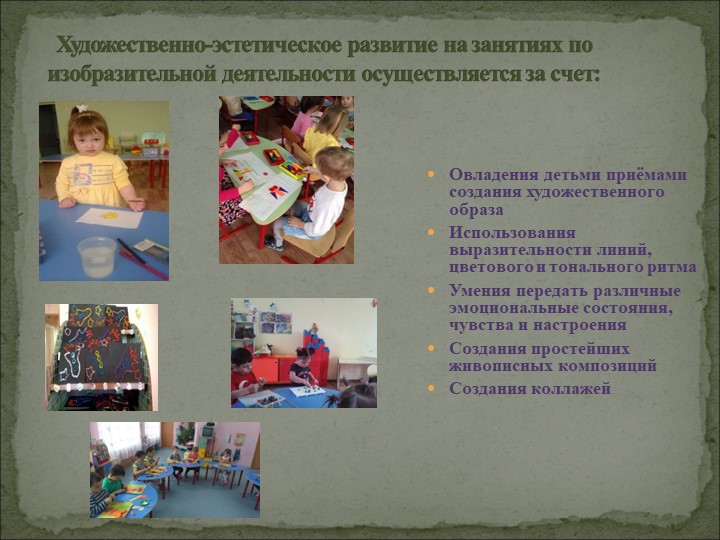 Художественно-эстетическое развитие на занятиях по изобразительной деятельности осуществляется за счет:

- Овладения детьми приёмами создания художественного образа
- Использования выразительности линий, цветового и тонального ритма
- Умения передать различные эмоциональные состояния, чувства и настроения
- Создания простейших живописных композиций
- Создания коллажей